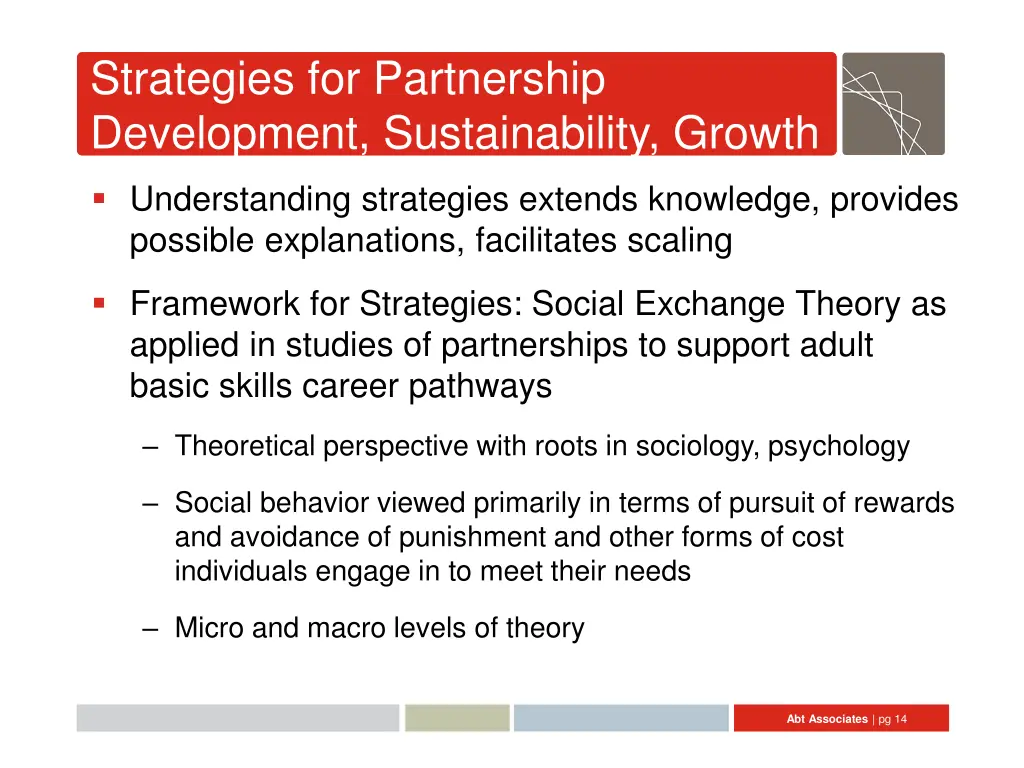 Strategies for Partnership Development, Sustainability, Growth

▪ Understanding strategies extends knowledge, provides possible explanations, facilitates scaling

▪ Framework for Strategies: Social Exchange Theory as applied in studies of partnerships to support adult basic skills career pathways

– Theoretical perspective with roots in sociology, psychology

– Social behavior viewed primarily in terms of pursuit of rewards and avoidance of punishment and other forms of cost individuals engage in to meet their needs

– Micro and macro levels of theory

Abt Associates | pg 14